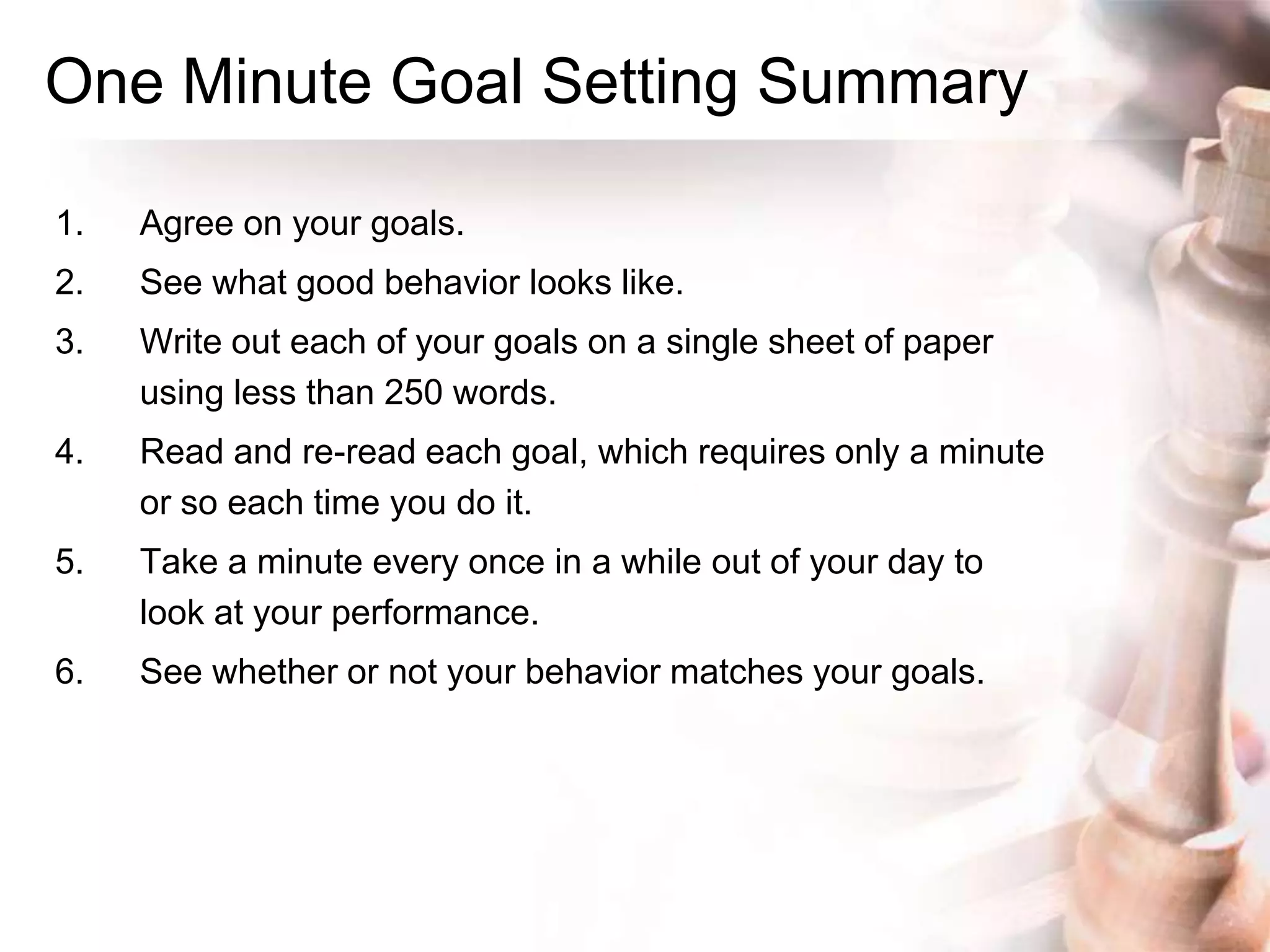 One Minute Goal Setting Summary

1. Agree on your goals.
2. See what good behavior looks like.
3. Write out each of your goals on a single sheet of paper using less than 250 words.
4. Read and re-read each goal, which requires only a minute or so each time you do it.
5. Take a minute every once in a while out of your day to look at your performance.
6. See whether or not your behavior matches your goals.